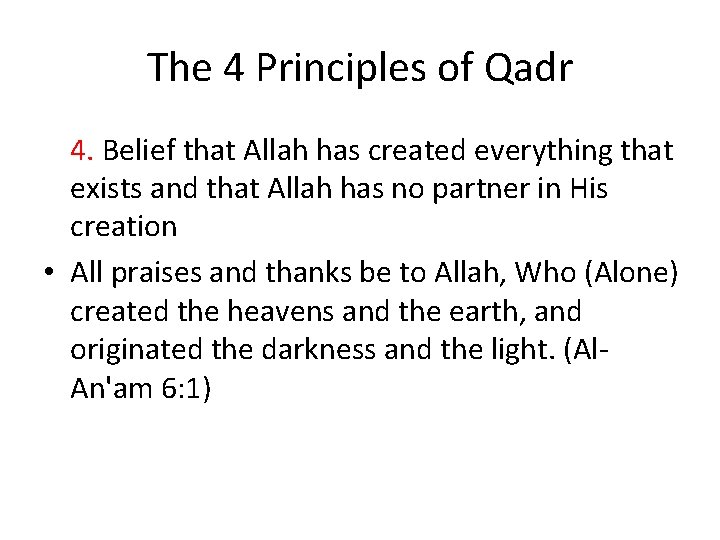 The 4 Principles of Qadr

4. Belief that Allah has created everything that exists and that Allah has no partner in His creation

• All praises and thanks be to Allah, Who (Alone) created the heavens and the earth, and originated the darkness and the light. (Al-An'am 6:1)